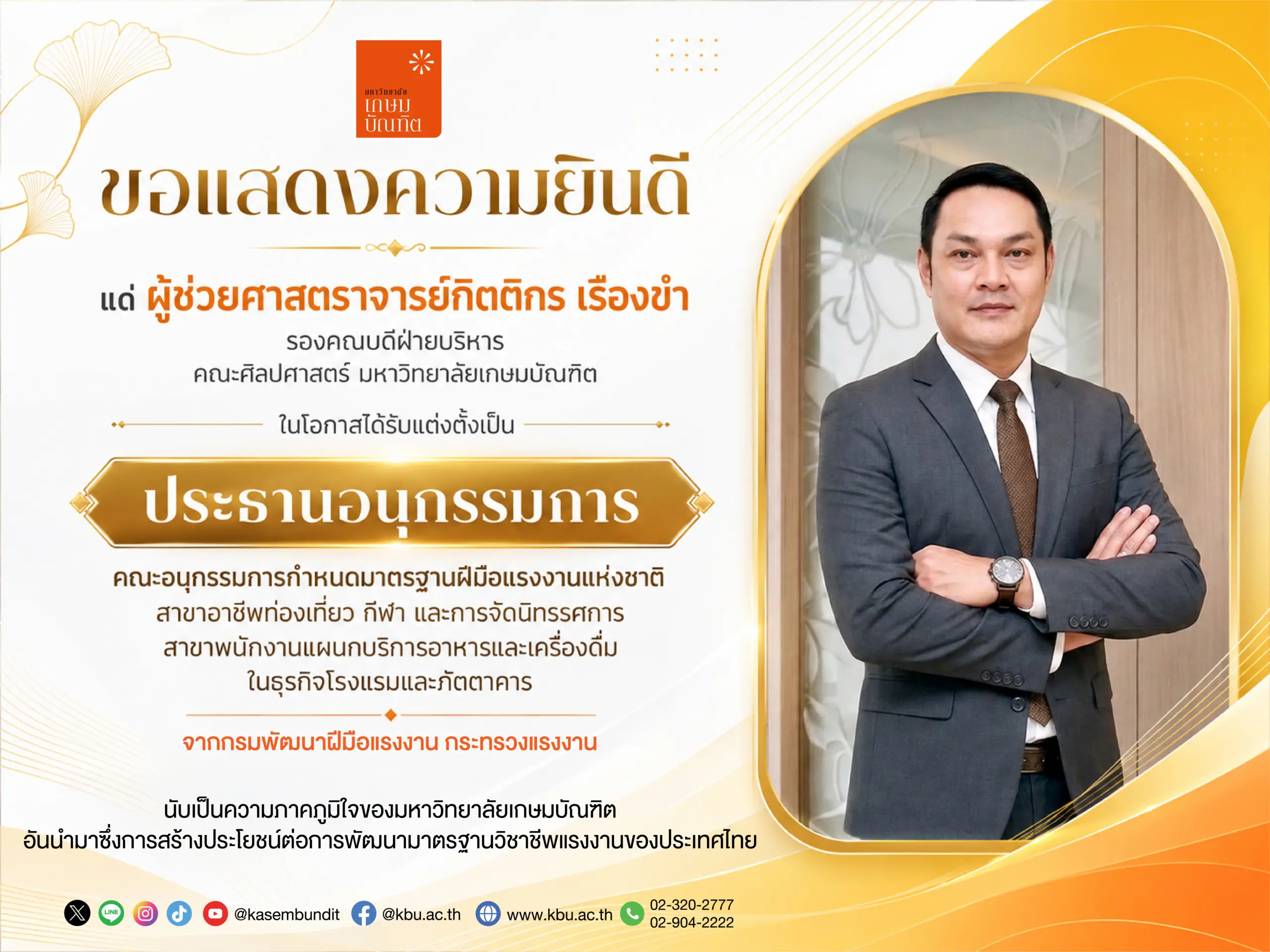 มหาวิทยาลัย
เกษม
บัณฑิต

ขอแสดงความยินดี

แด่ ผู้ช่วยศาสตราจารย์กิตติกร เรืองขำ
รองคณบดีฝ่ายบริหาร
คณะศิลปศาสตร์ มหาวิทยาลัยเกษมบัณฑิต

ในโอกาสได้รับแต่งตั้งเป็น

ประธานอนุกรรมการ

คณะอนุกรรมการกำหนดมาตรฐานฝีมือแรงงานแห่งชาติ
สาขาอาชีพท่องเที่ยว กีฬา และการจัดนิทรรศการ
สาขาพนักงานแผนกบริการอาหารและเครื่องดื่ม
ในธุรกิจโรงแรมและภัตตาคาร

จากกรมพัฒนาฝีมือแรงงาน กระทรวงแรงงาน

นับเป็นความภาคภูมิใจของมหาวิทยาลัยเกษมบัณฑิต
อันนำมาซึ่งการสร้างประโยชน์ต่อการพัฒนามาตรฐานวิชาชีพแรงงานของประเทศไทย

LINE @kasembundit @kbu.ac.th www.kbu.ac.th 02-320-2777
02-904-2222